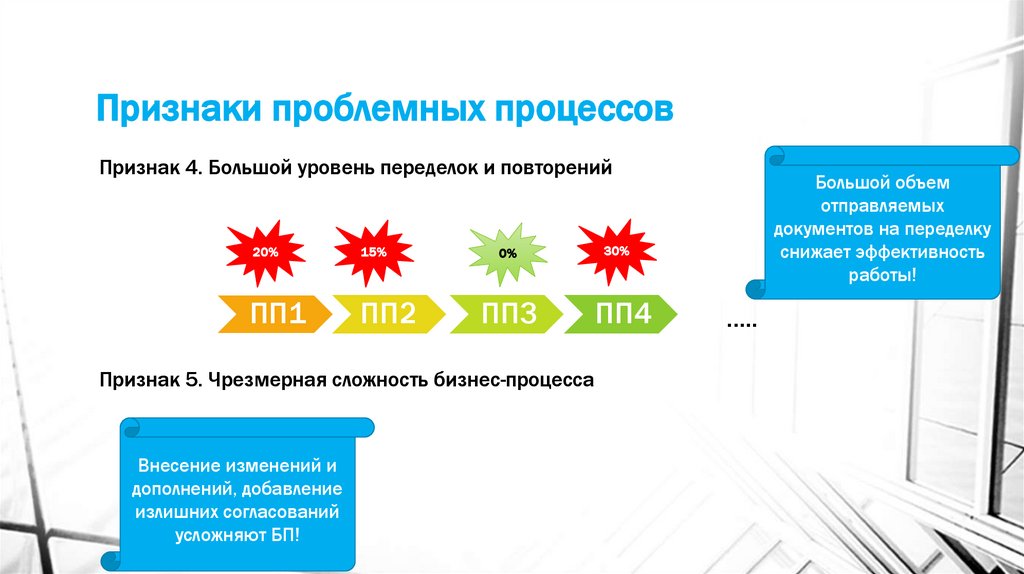 Признаки проблемных процессов

Признак 4. Большой уровень переделок и повторений

Большой объем отправляемых документов на переделку снижает эффективность работы!

20%
15%
0%
30%

ПП1
ПП2
ПП3
ПП4
.....

Признак 5. Чрезмерная сложность бизнес-процесса

Внесение изменений и дополнений, добавление излишних согласований усложняют БП!